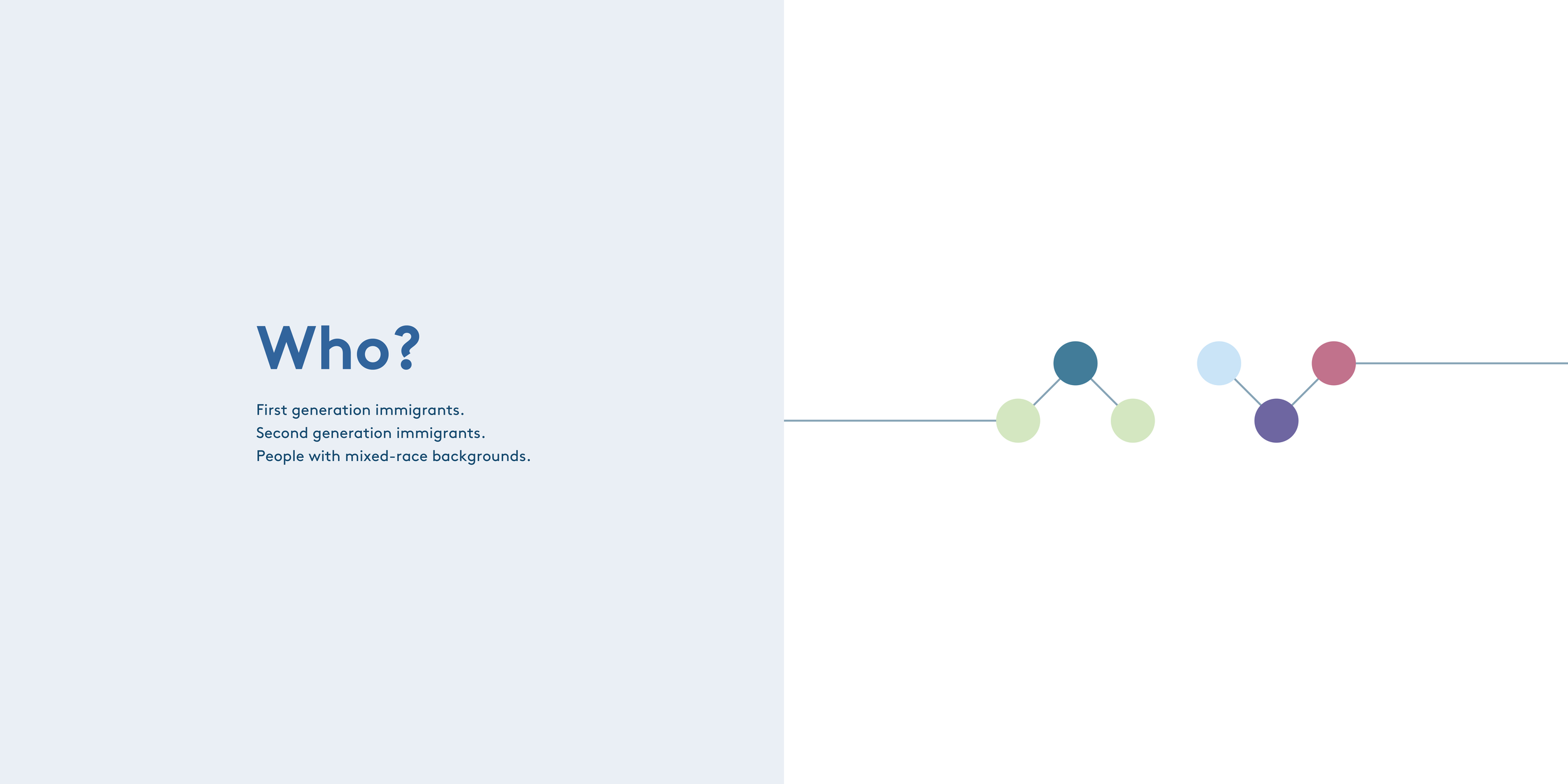 Who?

First generation immigrants.
Second generation immigrants.
People with mixed-race backgrounds.